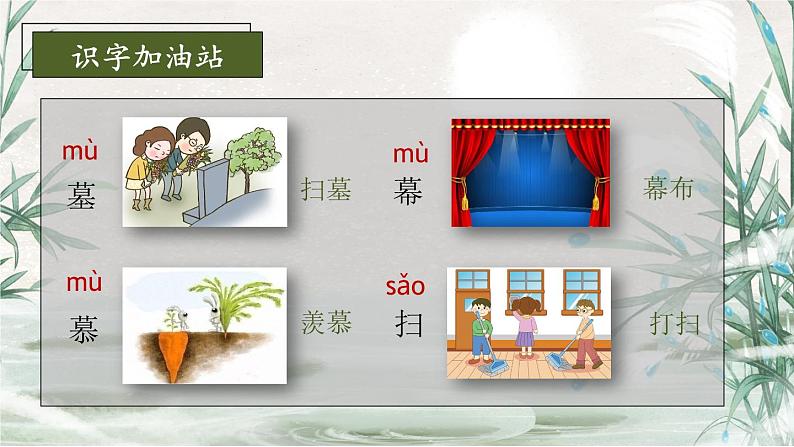 识字加油站

mù
墓
扫墓

mù
幕
幕布

mù
慕
羡慕

sǎo
扫
打扫